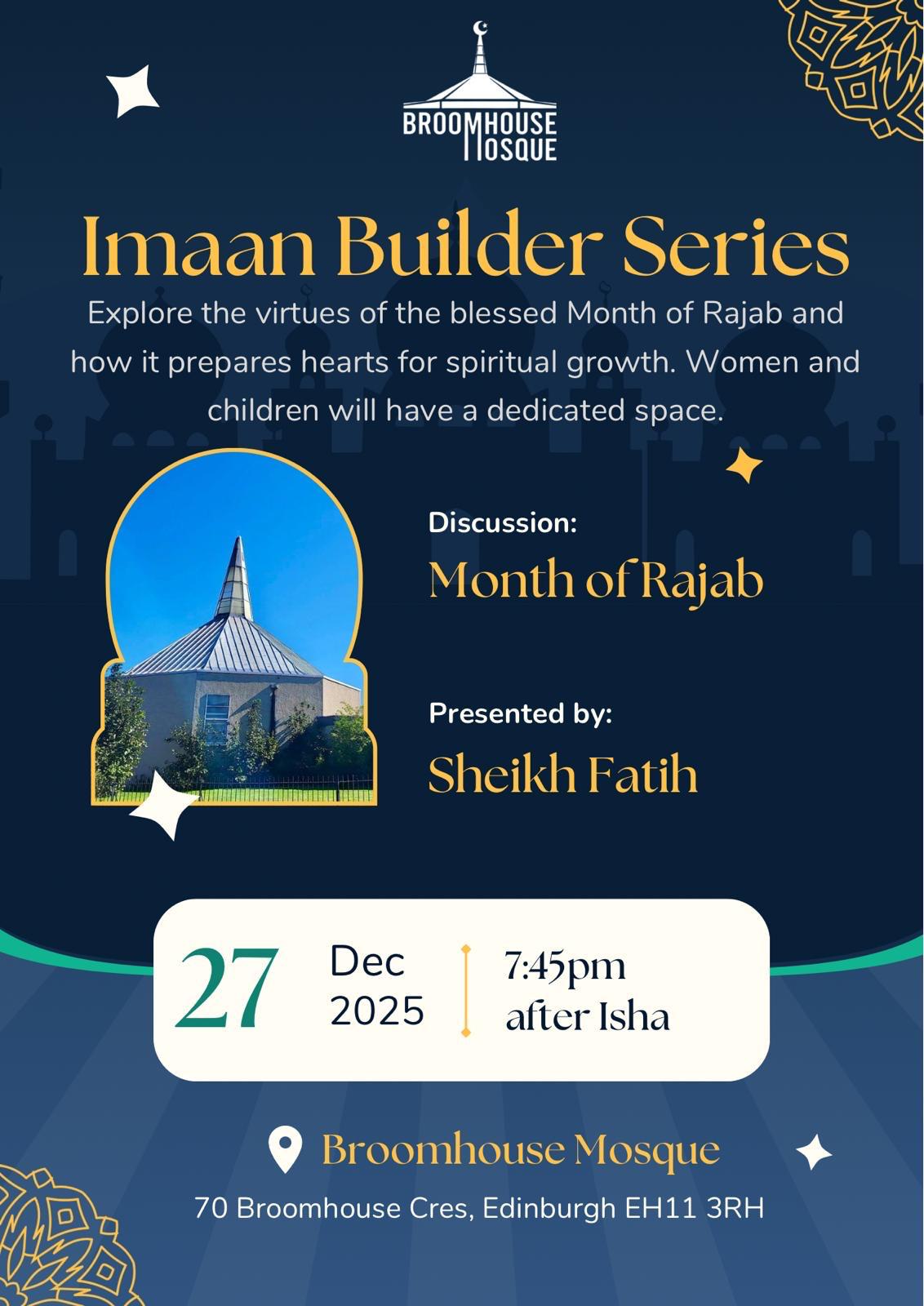 BROOMHOUSE MOSQUE

Imaan Builder Series

Explore the virtues of the blessed Month of Rajab and how it prepares hearts for spiritual growth. Women and children will have a dedicated space.

Discussion:
Month of Rajab

Presented by:
Sheikh Fatih

27 Dec 2025 7:45pm after Isha

Broomhouse Mosque
70 Broomhouse Cres, Edinburgh EH11 3RH